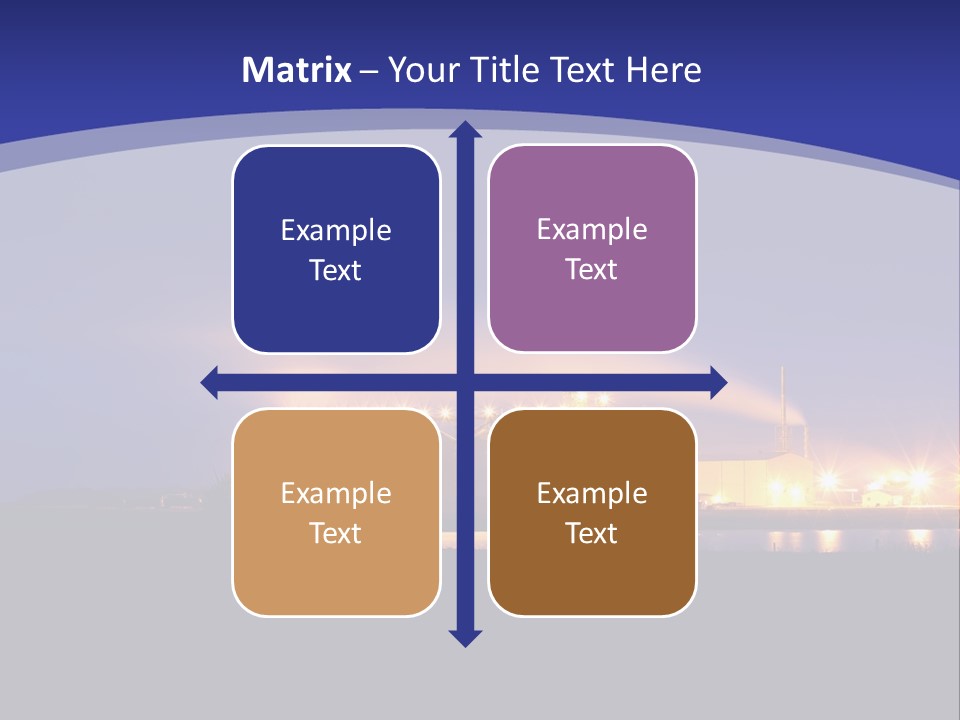 Matrix – Your Title Text Here

Example Text

Example Text

Example Text

Example Text